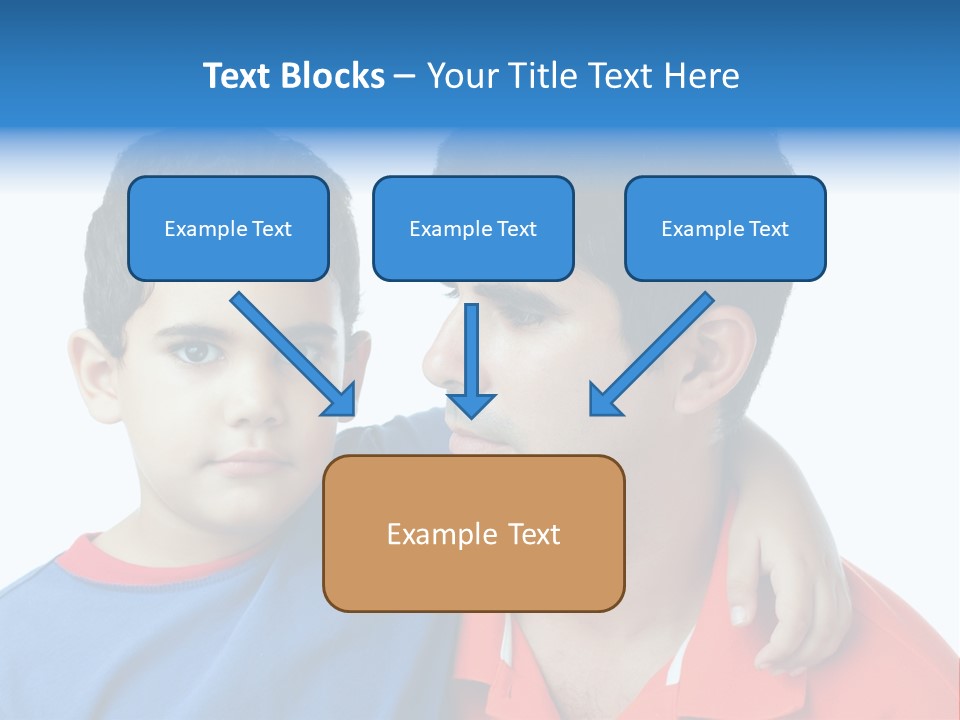 Text Blocks – Your Title Text Here

Example Text

Example Text

Example Text

Example Text